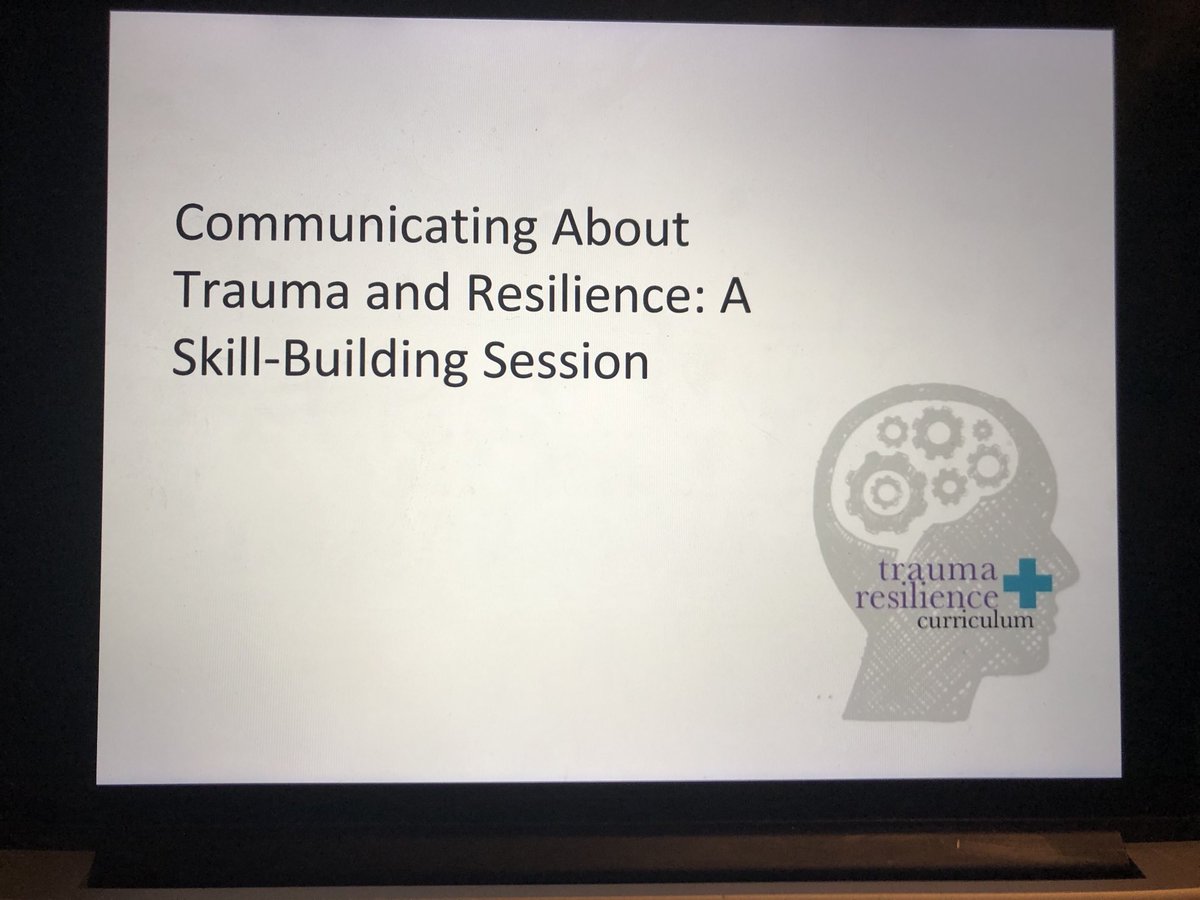 Communicating About Trauma and Resilience: A Skill-Building Session

trauma
resilience
curriculum